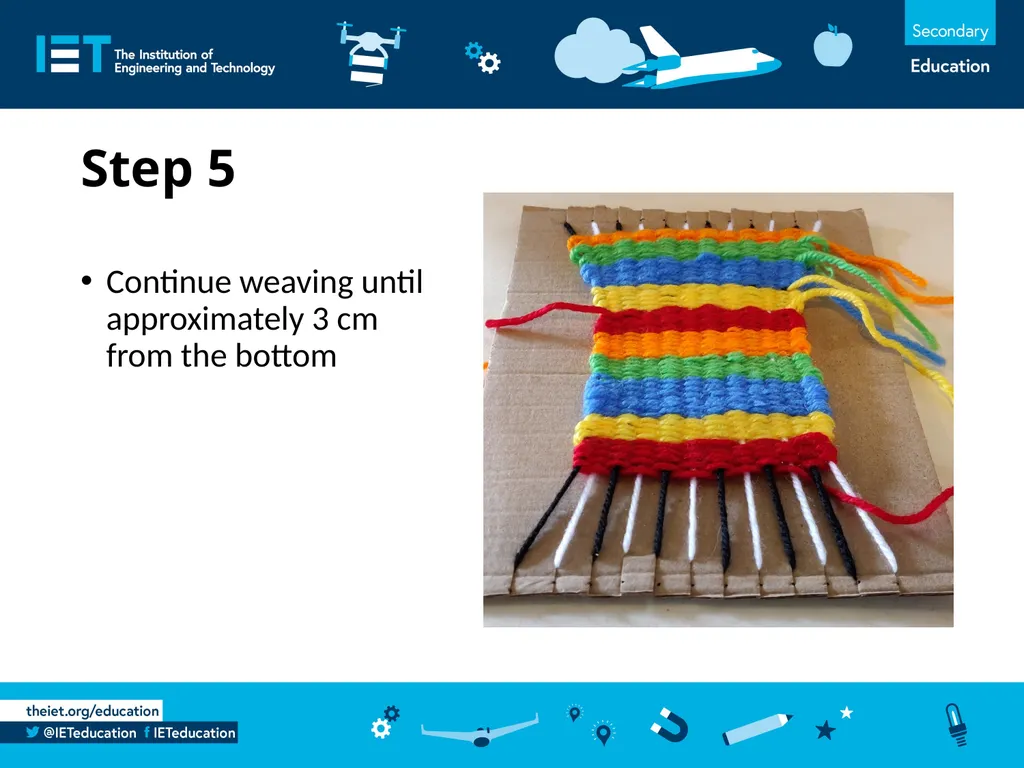 IET The Institution of Engineering and Technology

Secondary
Education

Step 5

• Continue weaving until approximately 3 cm from the bottom

theiet.org/education
@IETeducation IETeducation